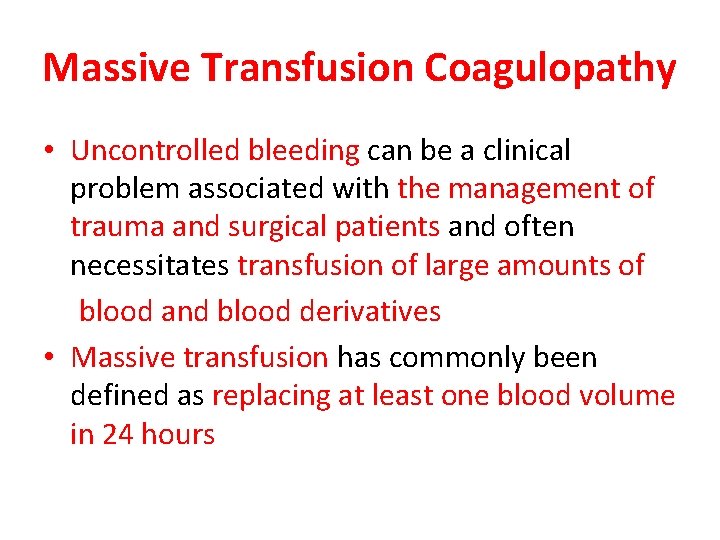 Massive Transfusion Coagulopathy

• Uncontrolled bleeding can be a clinical problem associated with the management of trauma and surgical patients and often necessitates transfusion of large amounts of blood and blood derivatives

• Massive transfusion has commonly been defined as replacing at least one blood volume in 24 hours